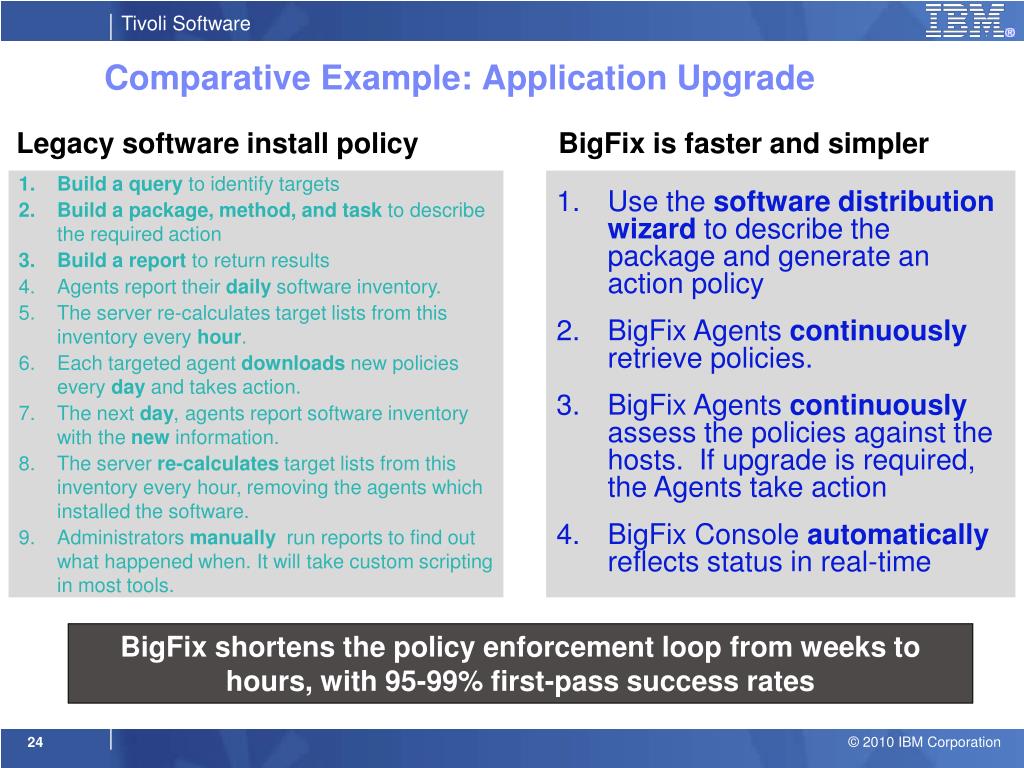 Tivoli Software

IBM®

Comparative Example: Application Upgrade

Legacy software install policy

1. Build a query to identify targets
2. Build a package, method, and task to describe the required action
3. Build a report to return results
4. Agents report their daily software inventory.
5. The server re-calculates target lists from this inventory every hour.
6. Each targeted agent downloads new policies every day and takes action.
7. The next day, agents report software inventory with the new information.
8. The server re-calculates target lists from this inventory every hour, removing the agents which installed the software.
9. Administrators manually run reports to find out what happened when. It will take custom scripting in most tools.

BigFix is faster and simpler

1. Use the software distribution wizard to describe the package and generate an action policy
2. BigFix Agents continuously retrieve policies.
3. BigFix Agents continuously assess the policies against the hosts. If upgrade is required, the Agents take action
4. BigFix Console automatically reflects status in real-time

BigFix shortens the policy enforcement loop from weeks to hours, with 95-99% first-pass success rates

24

© 2010 IBM Corporation